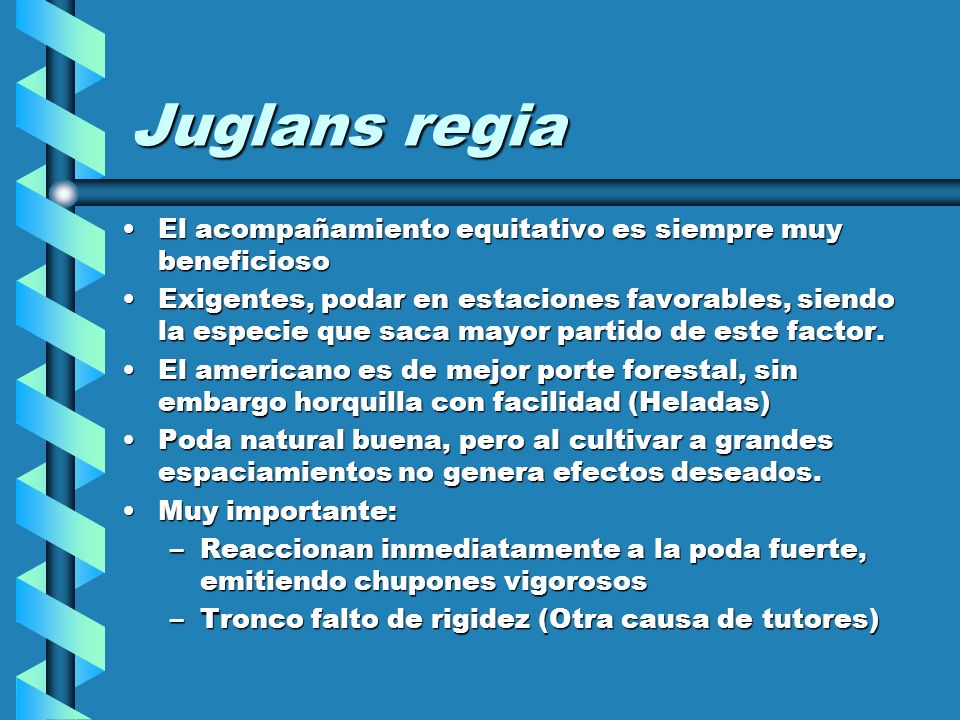 Juglans regia

• El acompañamiento equitativo es siempre muy beneficioso
• Exigentes, podar en estaciones favorables, siendo la especie que saca mayor partido de este factor.
• El americano es de mejor porte forestal, sin embargo horquilla con facilidad (Heladas)
• Poda natural buena, pero al cultivar a grandes espaciamientos no genera efectos deseados.
• Muy importante:
– Reaccionan inmediatamente a la poda fuerte, emitiendo chupones vigorosos
– Tronco falto de rigidez (Otra causa de tutores)